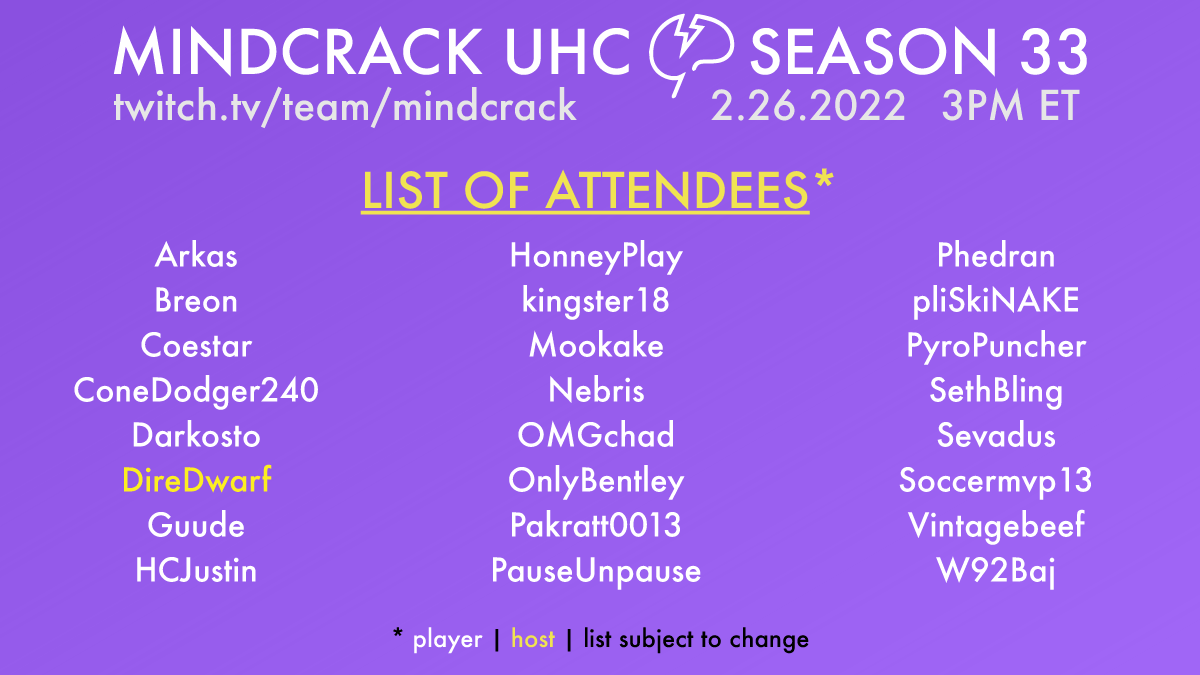 MINDCRACK UHC SEASON 33
twitch.tv/team/mindcrack 2.26.2022 3PM ET

LIST OF ATTENDEES*

Arkas
Breon
Coestar
ConeDodger240
Darkosto
DireDwarf
Guude
HCJustin

HonneyPlay
kingster18
Mookake
Nebris
OMGchad
OnlyBentley
Pakratt0013
PauseUnpause

Phedran
pliSkiNAKE
PyroPuncher
SethBling
Sevadus
Soccermvp13
Vintagebeef
W92Baj

* player | host | list subject to change